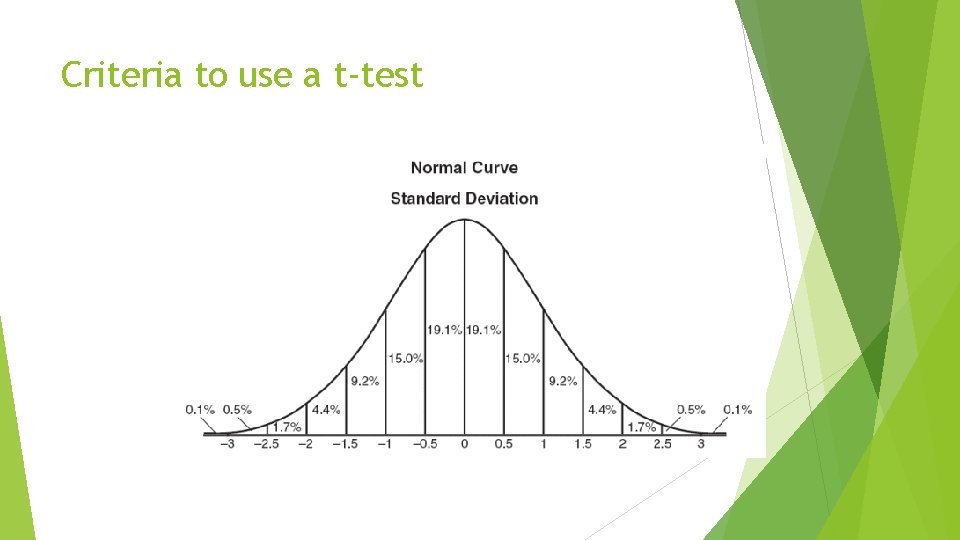 Criteria to use a t-test

Normal Curve

Standard Deviation

0.1% 0.5% 1.7% 4.4% 9.2% 15.0% 19.1% 19.1% 15.0% 9.2% 4.4% 1.7% 0.5% 0.1%

−3 −2.5 −2 −1.5 −1 −0.5 0 0.5 1 1.5 2 2.5 3